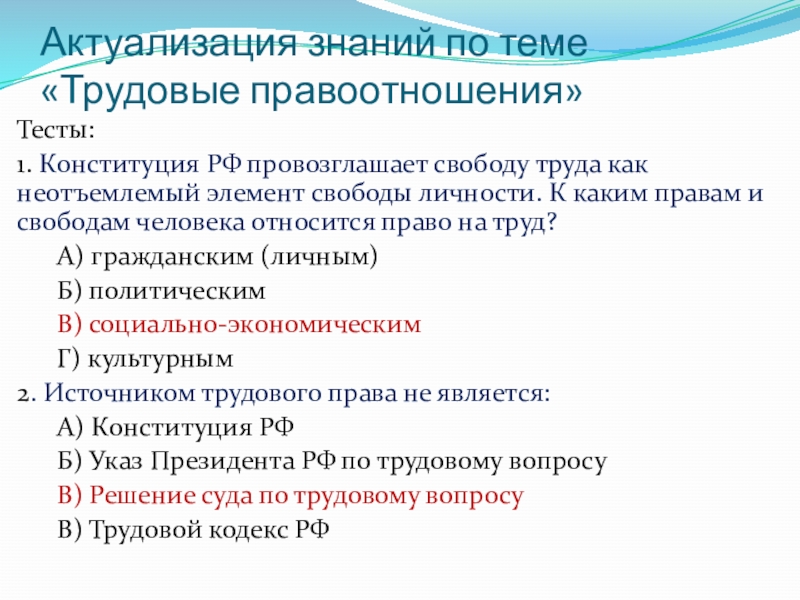 Актуализация знаний по теме «Трудовые правоотношения»

Тесты:

1. Конституция РФ провозглашает свободу труда как неотъемлемый элемент свободы личности. К каким правам и свободам человека относится право на труд?

А) гражданским (личным)

Б) политическим

В) социально-экономическим

Г) культурным

2. Источником трудового права не является:

А) Конституция РФ

Б) Указ Президента РФ по трудовому вопросу

В) Решение суда по трудовому вопросу

В) Трудовой кодекс РФ